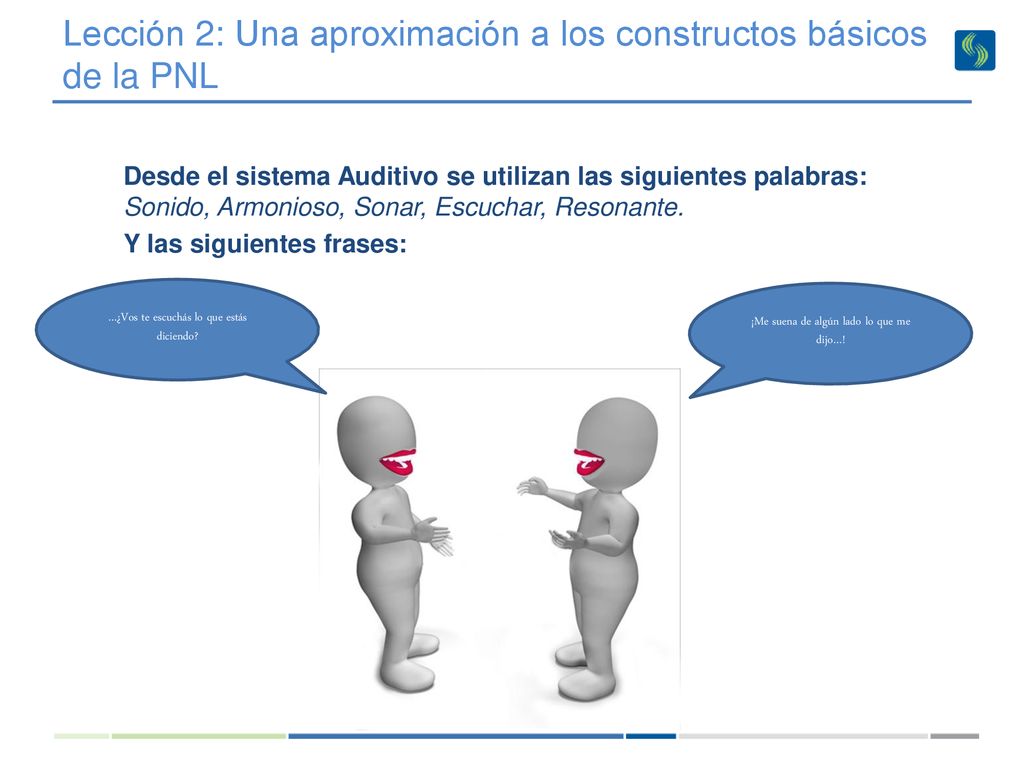 Lección 2: Una aproximación a los constructos básicos de la PNL

Desde el sistema Auditivo se utilizan las siguientes palabras: Sonido, Armonioso, Sonar, Escuchar, Resonante.

Y las siguientes frases:

...¿Vos te escuchás lo que estás diciendo?

¡Me suena de algún lado lo que me dijo...!